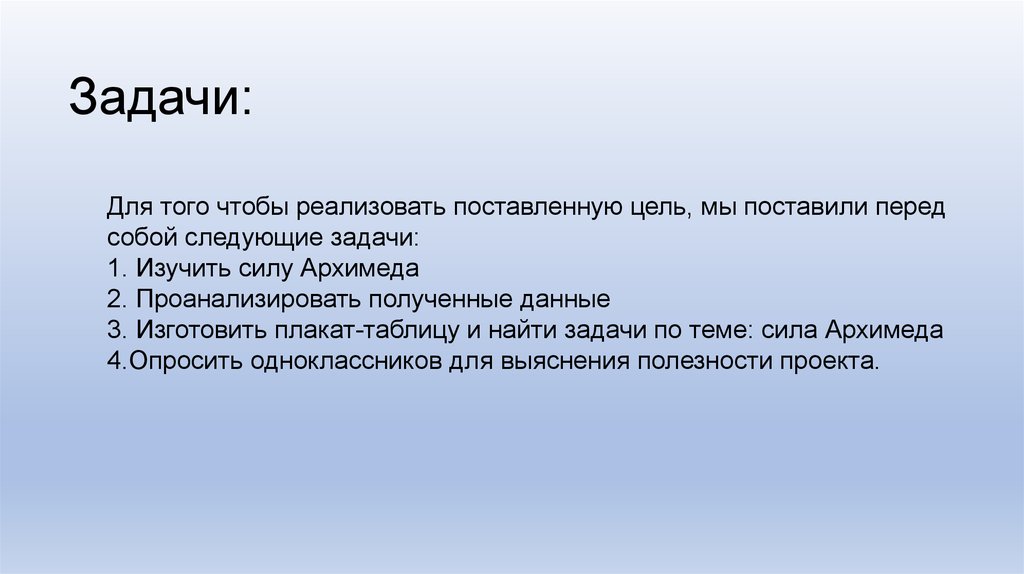 Задачи:

Для того чтобы реализовать поставленную цель, мы поставили перед собой следующие задачи:
1. Изучить силу Архимеда
2. Проанализировать полученные данные
3. Изготовить плакат-таблицу и найти задачи по теме: сила Архимеда
4.Опросить одноклассников для выяснения полезности проекта.